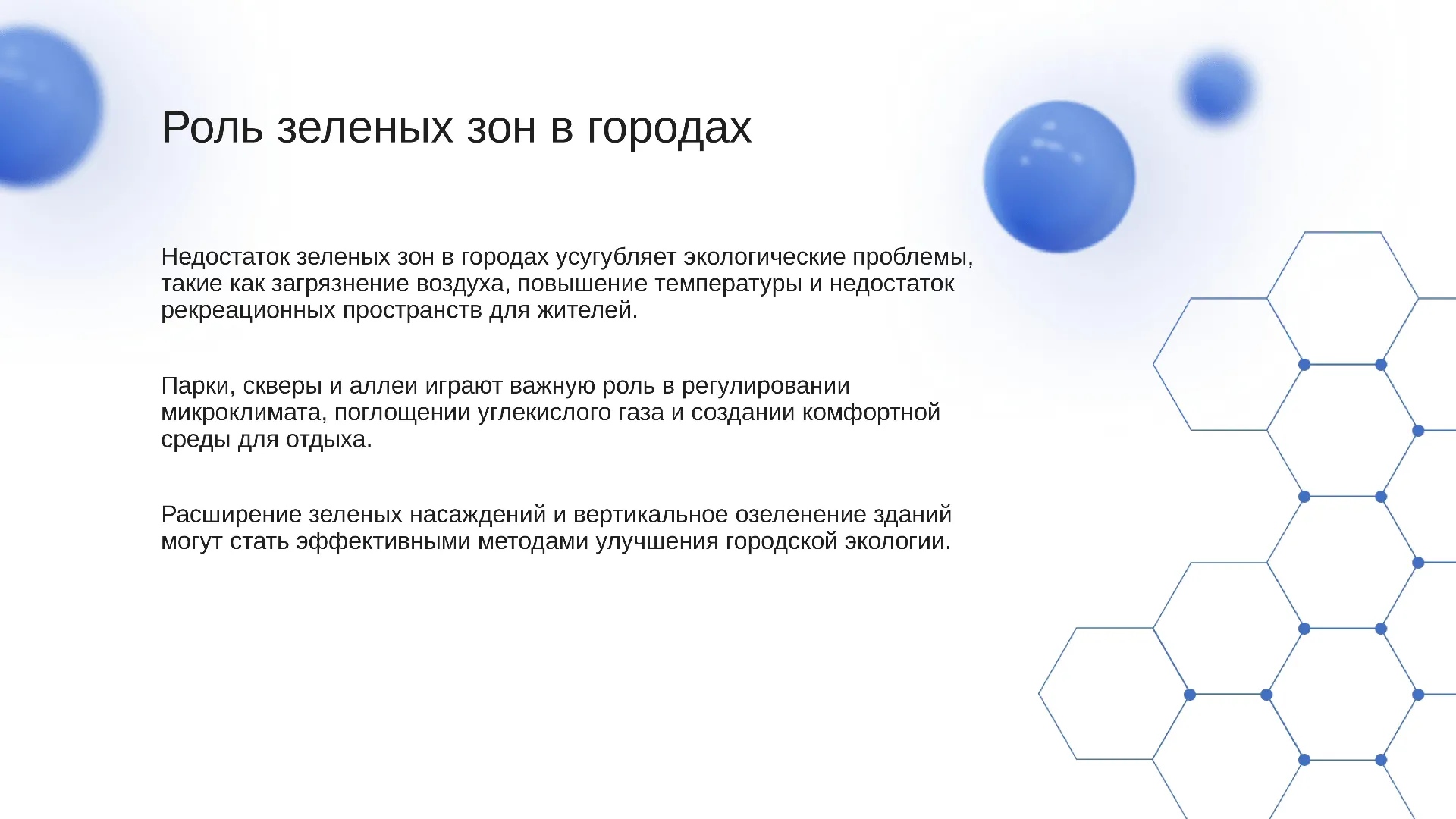 Роль зеленых зон в городах

Недостаток зеленых зон в городах усугубляет экологические проблемы, такие как загрязнение воздуха, повышение температуры и недостаток рекреационных пространств для жителей.

Парки, скверы и аллеи играют важную роль в регулировании микроклимата, поглощении углекислого газа и создании комфортной среды для отдыха.

Расширение зеленых насаждений и вертикальное озеленение зданий могут стать эффективными методами улучшения городской экологии.